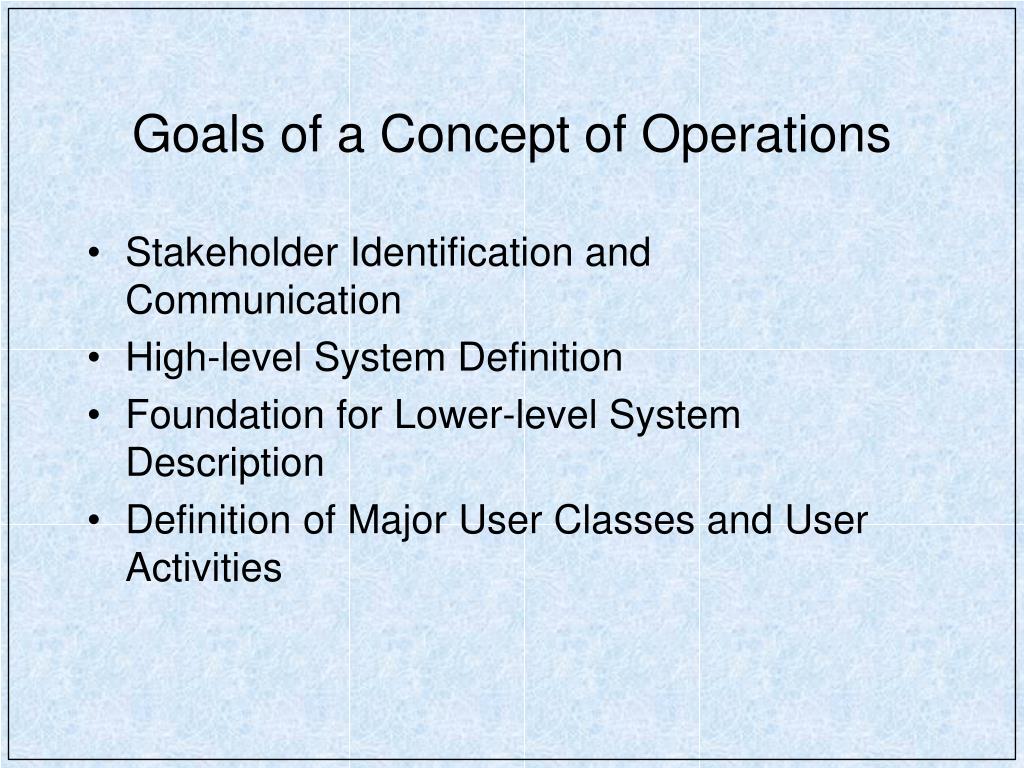 Goals of a Concept of Operations

• Stakeholder Identification and Communication
• High-level System Definition
• Foundation for Lower-level System Description
• Definition of Major User Classes and User Activities